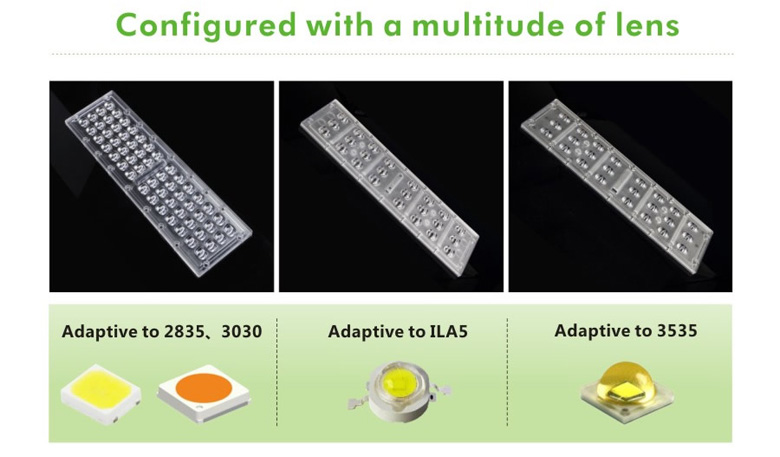 Configured with a multitude of lens

Adaptive to 2835、3030

Adaptive to ILA5

Adaptive to 3535